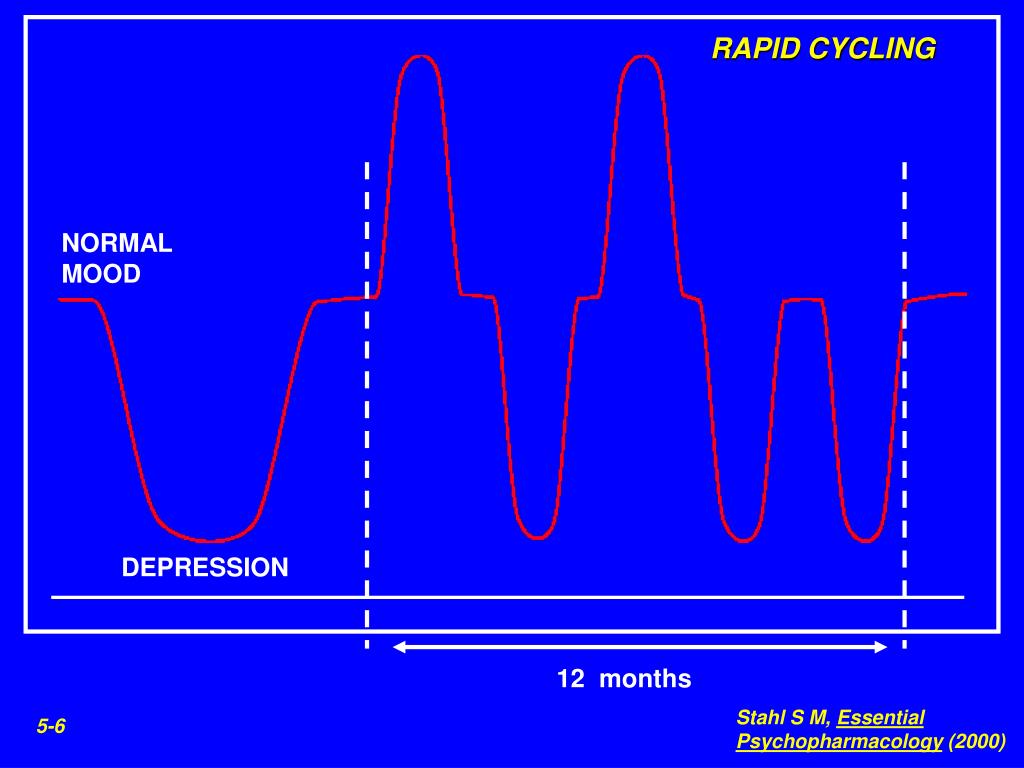 RAPID CYCLING

NORMAL MOOD

DEPRESSION

12 months

5-6

Stahl S M, Essential Psychopharmacology (2000)